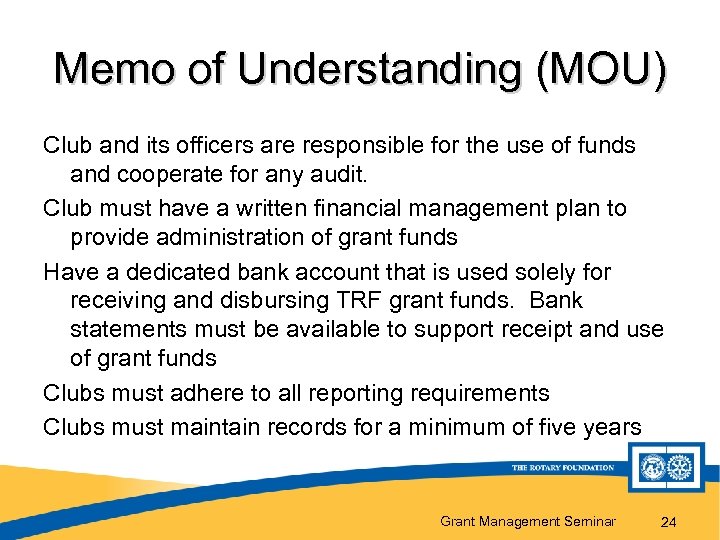 Memo of Understanding (MOU)

Club and its officers are responsible for the use of funds and cooperate for any audit.

Club must have a written financial management plan to provide administration of grant funds

Have a dedicated bank account that is used solely for receiving and disbursing TRF grant funds. Bank statements must be available to support receipt and use of grant funds

Clubs must adhere to all reporting requirements

Clubs must maintain records for a minimum of five years

THE ROTARY FOUNDATION

Grant Management Seminar 24